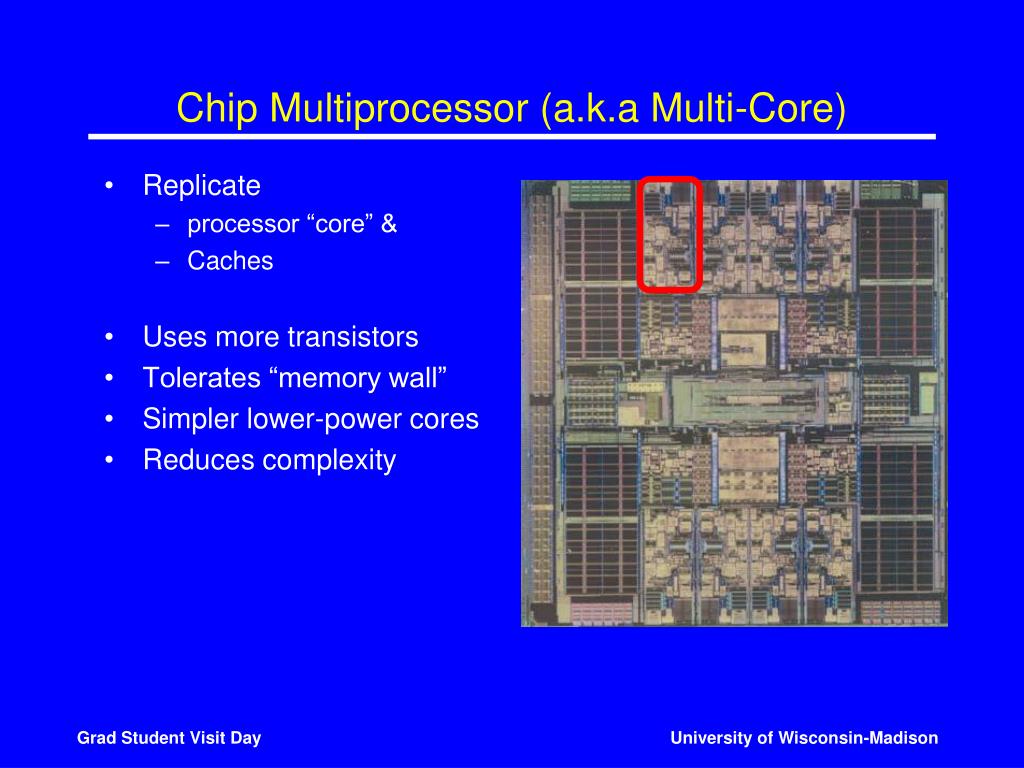 Chip Multiprocessor (a.k.a Multi-Core)

• Replicate
  – processor “core” &
  – Caches

• Uses more transistors
• Tolerates “memory wall”
• Simpler lower-power cores
• Reduces complexity

Grad Student Visit Day

University of Wisconsin-Madison